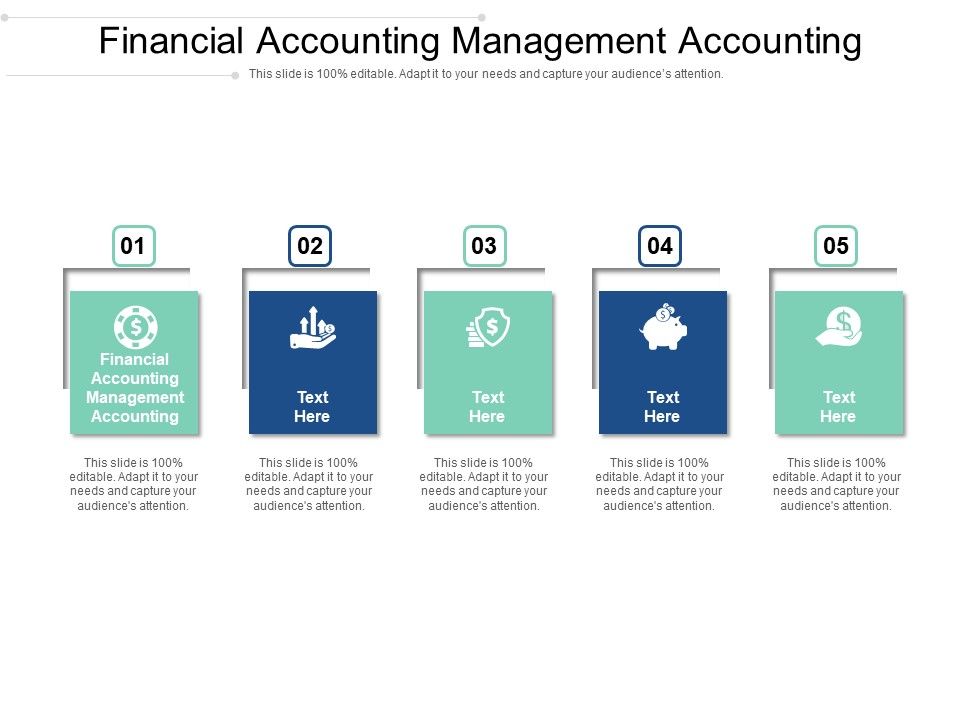 Financial Accounting Management Accounting

This slide is 100% editable. Adapt it to your needs and capture your audience's attention.

01

Financial Accounting Management Accounting

This slide is 100% editable. Adapt it to your needs and capture your audience's attention.

02

Text Here

This slide is 100% editable. Adapt it to your needs and capture your audience's attention.

03

Text Here

This slide is 100% editable. Adapt it to your needs and capture your audience's attention.

04

Text Here

This slide is 100% editable. Adapt it to your needs and capture your audience's attention.

05

Text Here

This slide is 100% editable. Adapt it to your needs and capture your audience's attention.